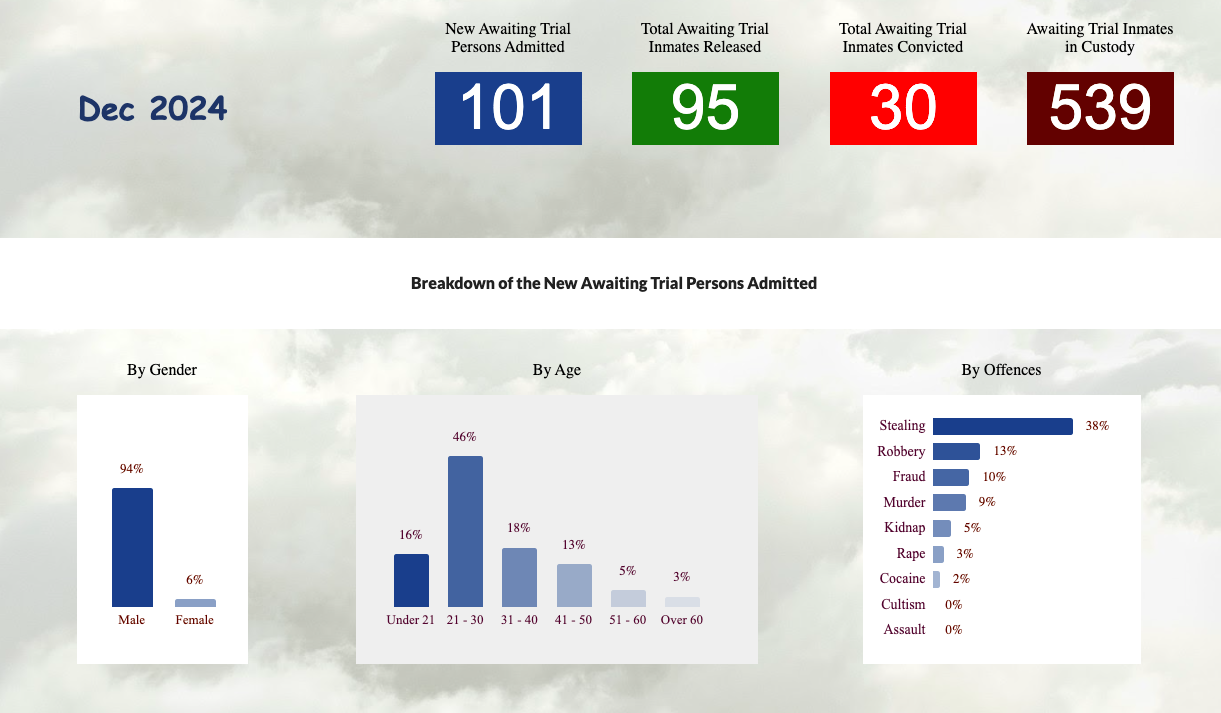 Dec 2024

New Awaiting Trial Persons Admitted
101

Total Awaiting Trial Inmates Released
95

Total Awaiting Trial Inmates Convicted
30

Awaiting Trial Inmates in Custody
539

Breakdown of the New Awaiting Trial Persons Admitted

By Gender

94%
6%
Male
Female

By Age

16%
46%
18%
13%
5%
3%
Under 21
21 - 30
31 - 40
41 - 50
51 - 60
Over 60

By Offences

Stealing 38%
Robbery 13%
Fraud 10%
Murder 9%
Kidnap 5%
Rape 3%
Cocaine 2%
Cultism 0%
Assault 0%